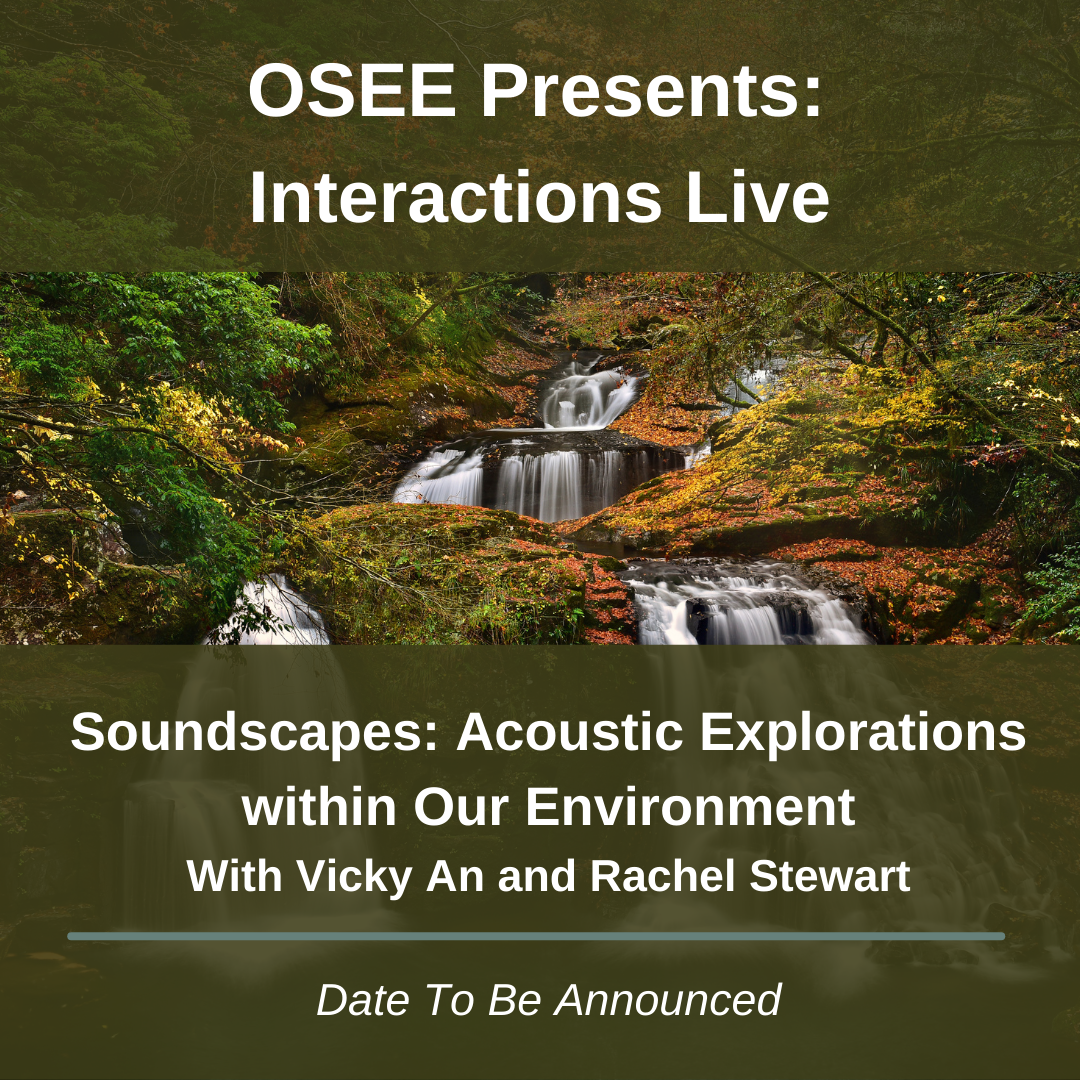 OSEE Presents:
Interactions Live

Soundscapes: Acoustic Explorations within Our Environment
With Vicky An and Rachel Stewart

Date To Be Announced